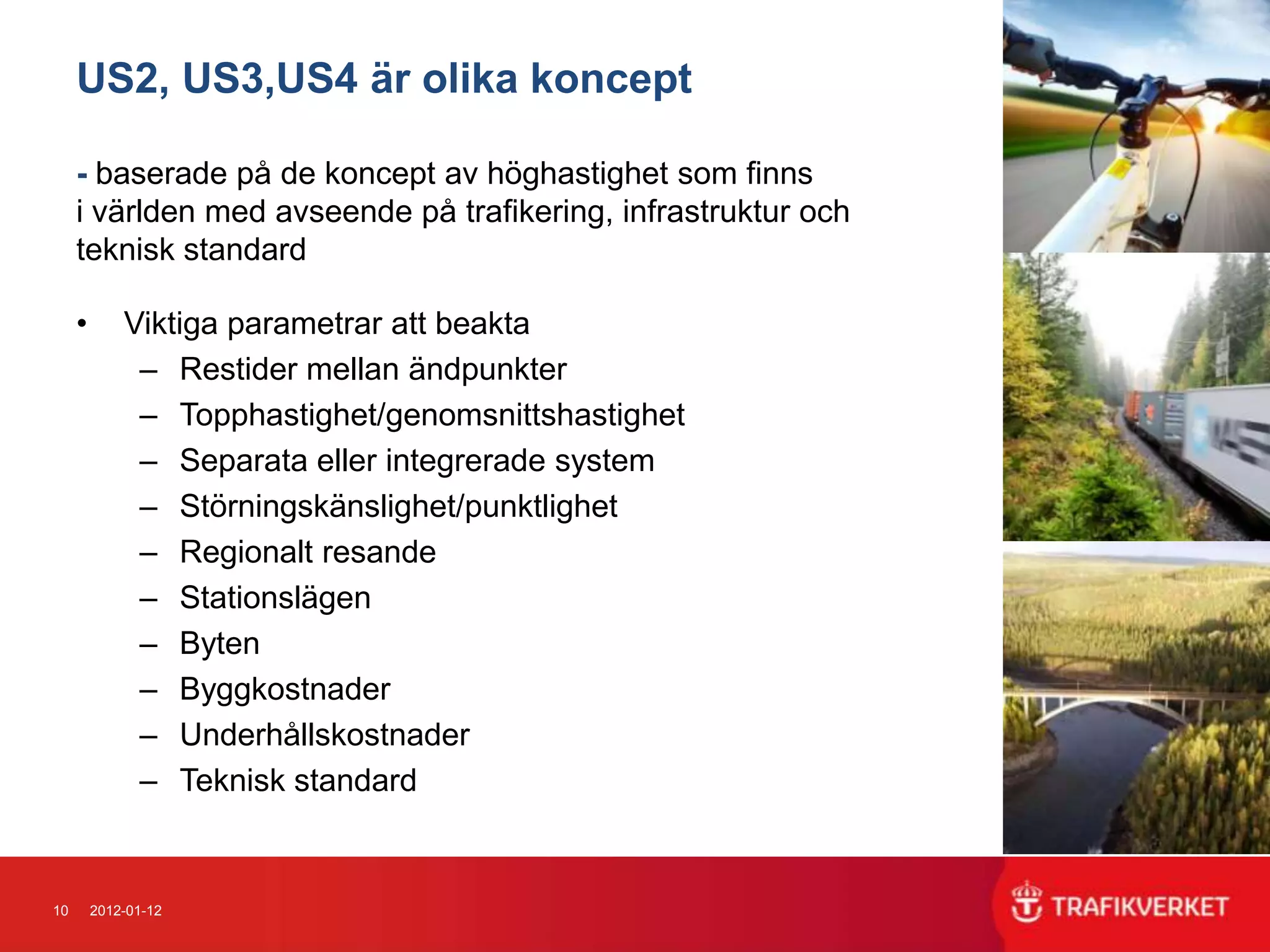 US2, US3,US4 är olika koncept

- baserade på de koncept av höghastighet som finns i världen med avseende på trafikering, infrastruktur och teknisk standard

• Viktiga parametrar att beakta
 – Restider mellan ändpunkter
 – Topphastighet/genomsnittshastighet
 – Separata eller integrerade system
 – Störningskänslighet/punktlighet
 – Regionalt resande
 – Stationslägen
 – Byten
 – Byggkostnader
 – Underhållskostnader
 – Teknisk standard

10 2012-01-12

TRAFIKVERKET